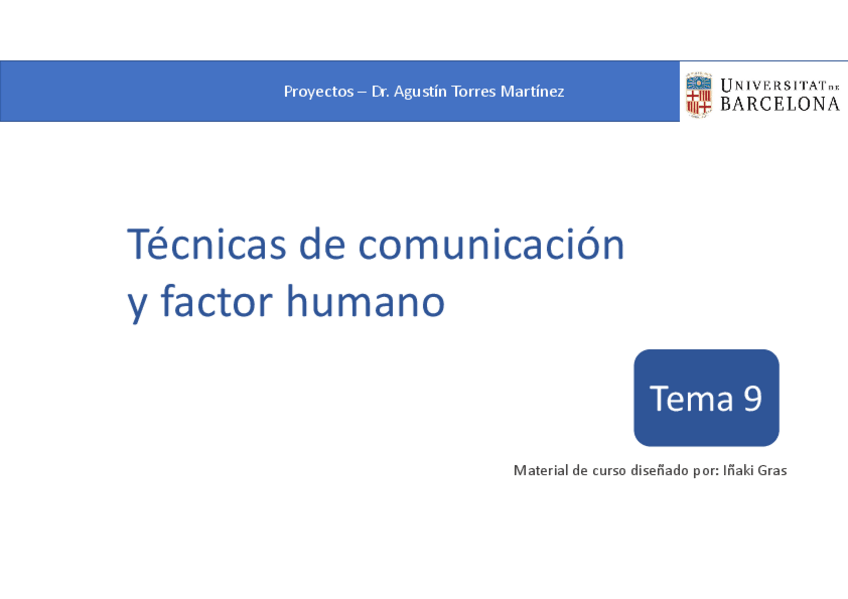 Proyectos – Dr. Agustín Torres Martínez

UNIVERSITAT DE BARCELONA

Técnicas de comunicación y factor humano

Tema 9

Material de curso diseñado por: Iñaki Gras